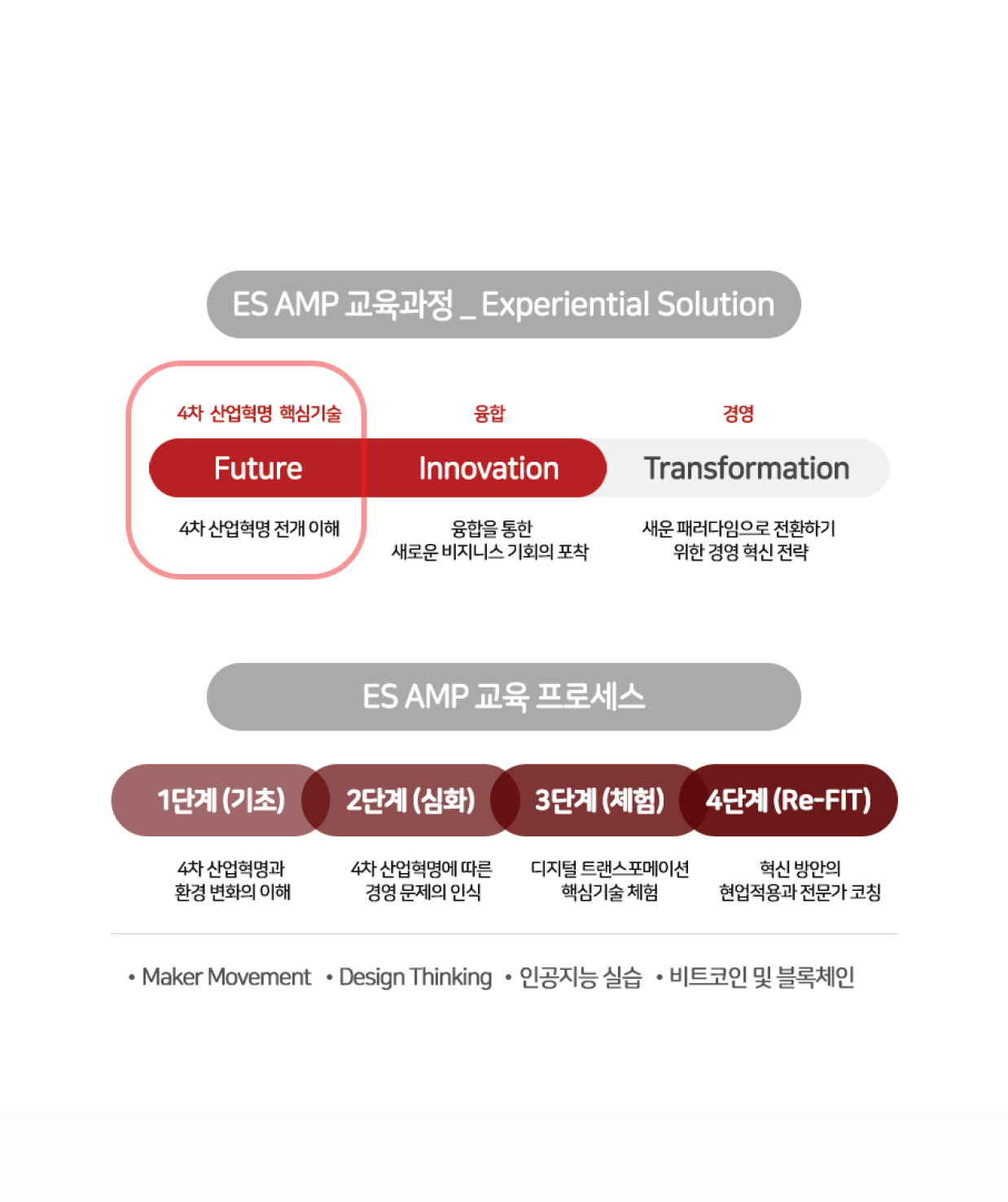 ES AMP 교육과정 _ Experiential Solution

4차 산업혁명 핵심기술
Future
4차 산업혁명 전개 이해

융합
Innovation
융합을 통한
새로운 비지니스 기회의 포착

경영
Transformation
새운 패러다임으로 전환하기
위한 경영 혁신 전략

ES AMP 교육 프로세스

1단계 (기초)
4차 산업혁명과
환경 변화의 이해

2단계 (심화)
4차 산업혁명에 따른
경영 문제의 인식

3단계 (체험)
디지털 트랜스포메이션
핵심기술 체험

4단계 (Re-FIT)
혁신 방안의
현업적용과 전문가 코칭

• Maker Movement • Design Thinking • 인공지능 실습 • 비트코인 및 블록체인